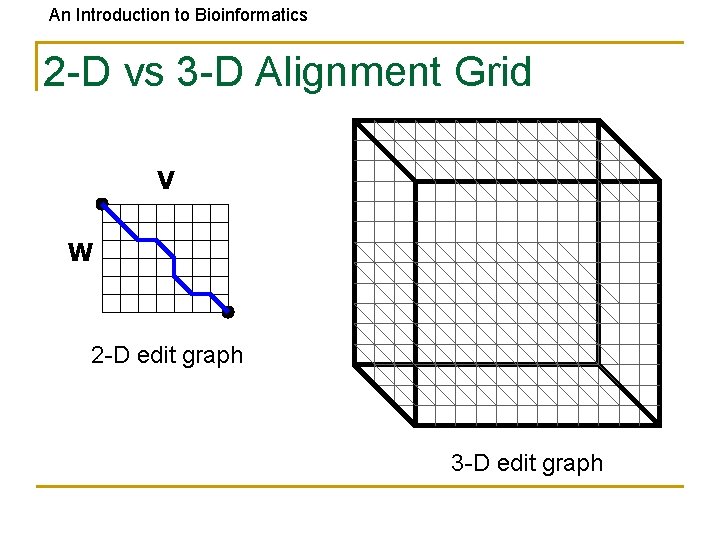 An Introduction to Bioinformatics

2-D vs 3-D Alignment Grid

V

W

2-D edit graph

3-D edit graph